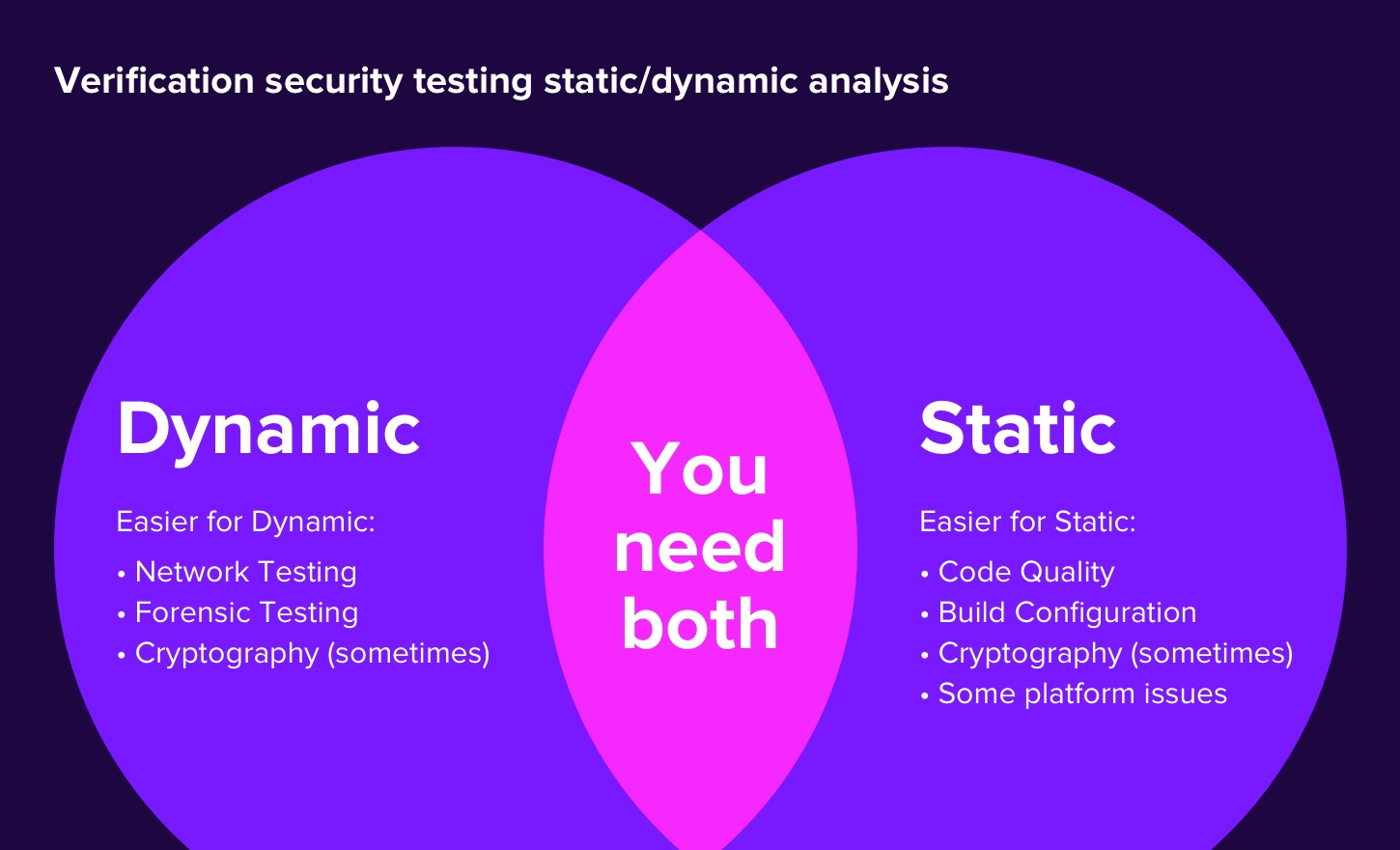 Verification security testing static/dynamic analysis

Dynamic

Easier for Dynamic:

• Network Testing
• Forensic Testing
• Cryptography (sometimes)

You need both

Static

Easier for Static:

• Code Quality
• Build Configuration
• Cryptography (sometimes)
• Some platform issues